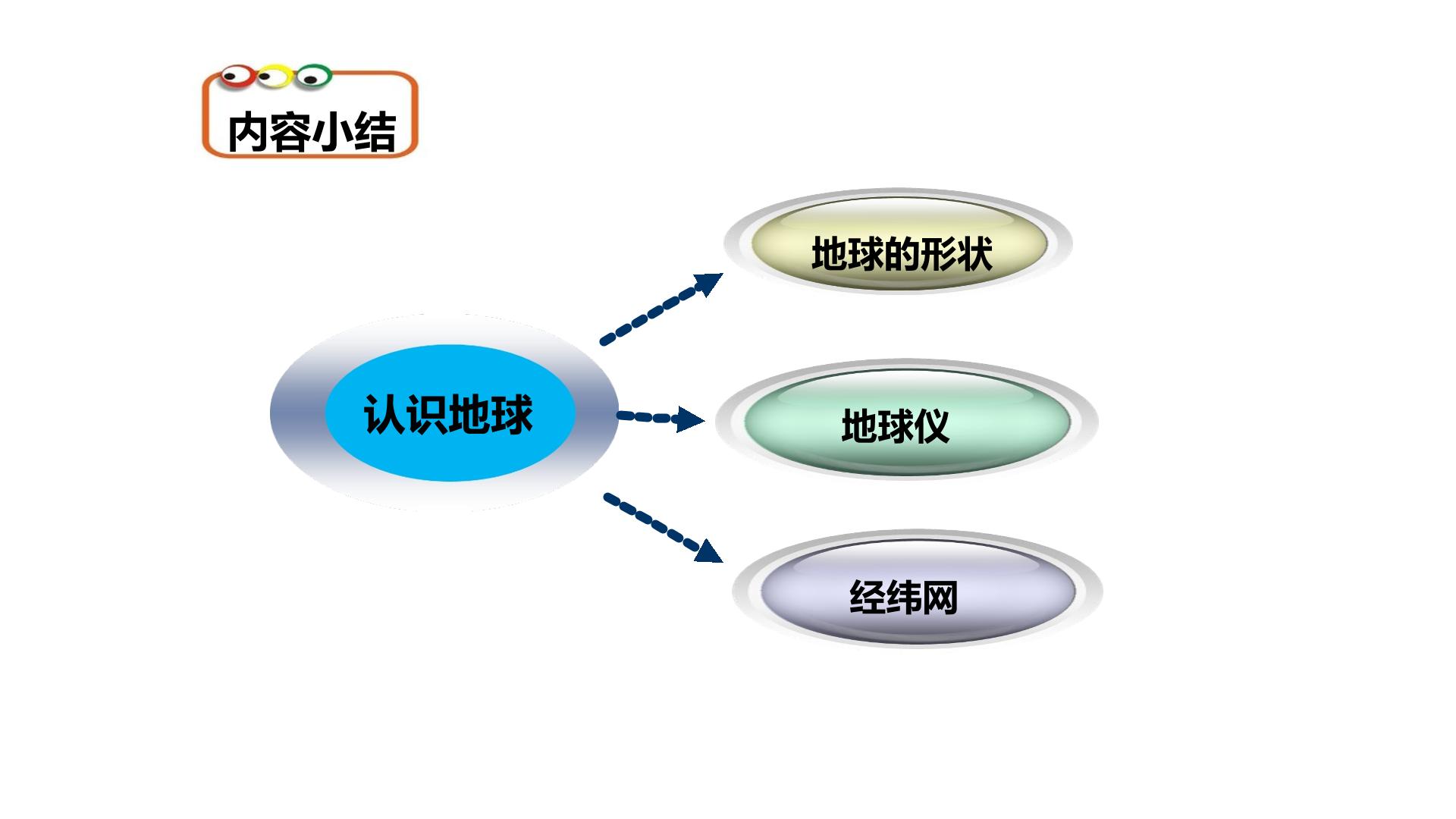 内容小结

认识地球

地球的形状

地球仪

经纬网